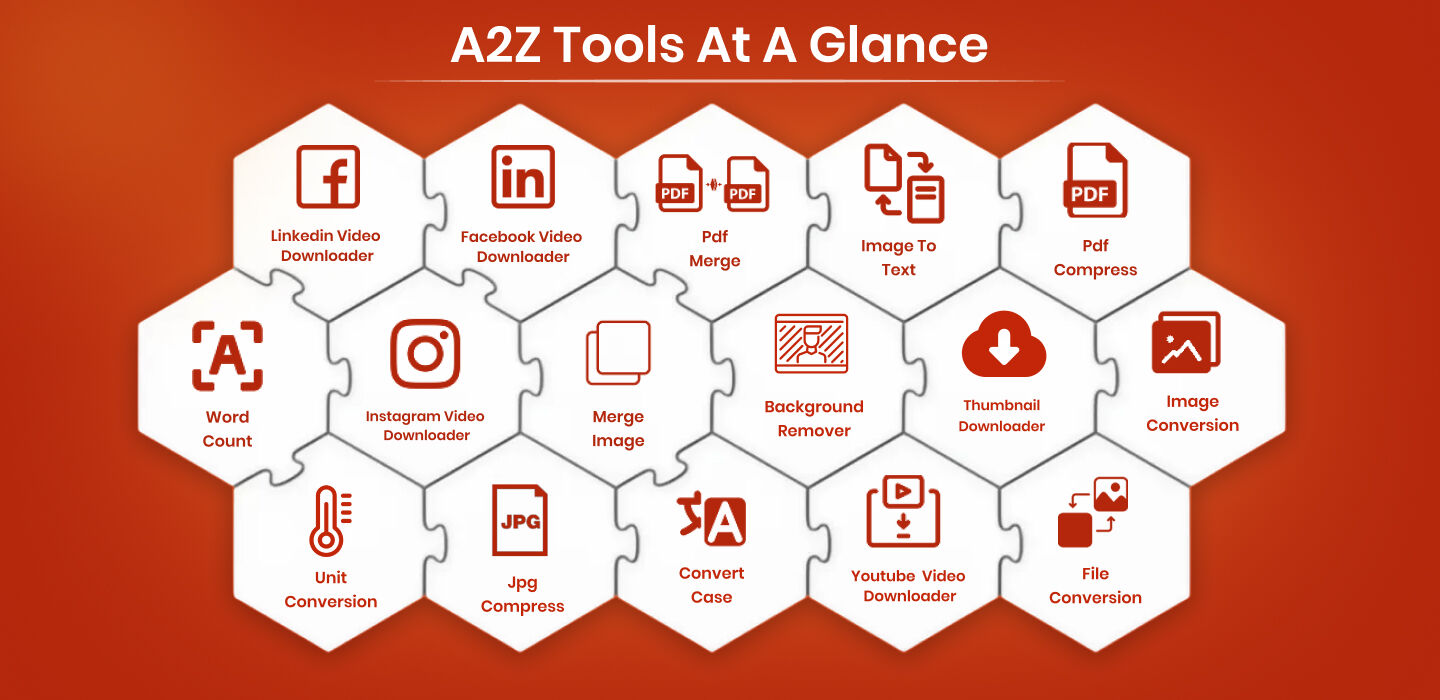 A2Z Tools At A Glance

Linkedin Video Downloader

in

Facebook Video Downloader

PDF PDF

Pdf Merge

Image To Text

PDF

Pdf Compress

A

Word Count

Instagram Video Downloader

Merge Image

Background Remover

Thumbnail Downloader

Image Conversion

Unit Conversion

JPG

Jpg Compress

A

Convert Case

Youtube Video Downloader

File Conversion